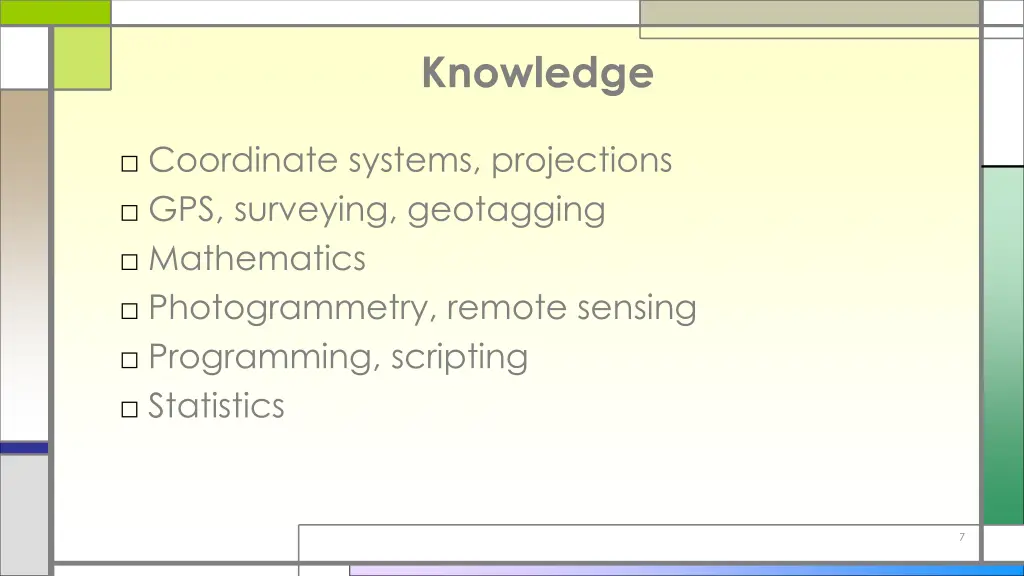 Knowledge

□ Coordinate systems, projections
□ GPS, surveying, geotagging
□ Mathematics
□ Photogrammetry, remote sensing
□ Programming, scripting
□ Statistics

7